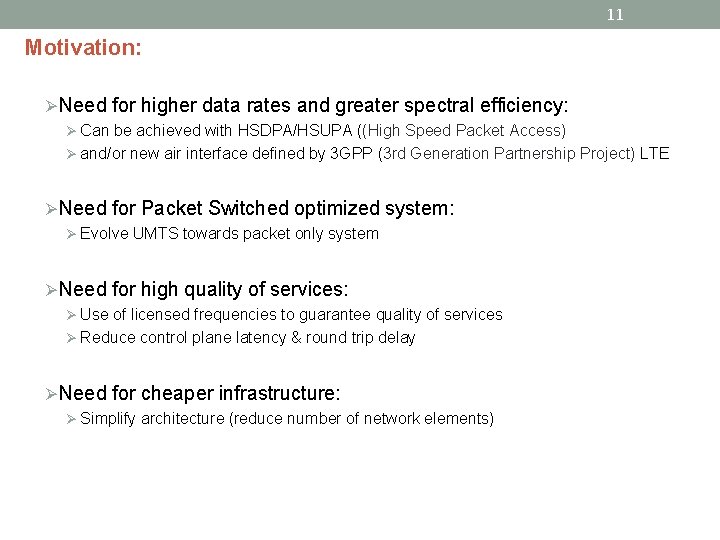 11

Motivation:

➢Need for higher data rates and greater spectral efficiency:
➢ Can be achieved with HSDPA/HSUPA ((High Speed Packet Access)
➢ and/or new air interface defined by 3GPP (3rd Generation Partnership Project) LTE

➢Need for Packet Switched optimized system:
➢ Evolve UMTS towards packet only system

➢Need for high quality of services:
➢ Use of licensed frequencies to guarantee quality of services
➢ Reduce control plane latency & round trip delay

➢Need for cheaper infrastructure:
➢ Simplify architecture (reduce number of network elements)